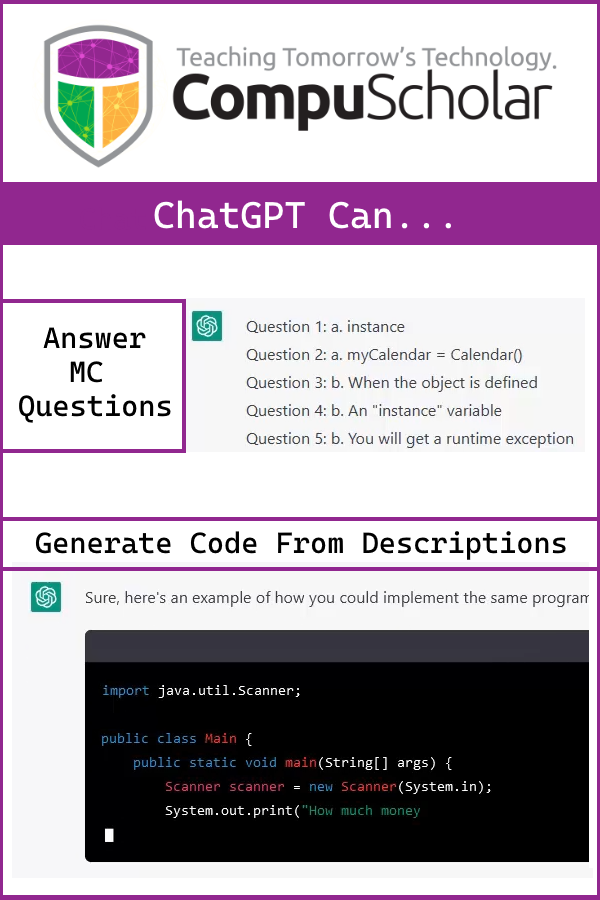 Teaching Tomorrow's Technology.
CompuScholar

ChatGPT Can...

Answer MC Questions

Question 1: a. instance
Question 2: a. myCalendar = Calendar()
Question 3: b. When the object is defined
Question 4: b. An "instance" variable
Question 5: b. You will get a runtime exception

Generate Code From Descriptions

Sure, here's an example of how you could implement the same program

import java.util.Scanner;

public class Main {
    public static void main(String[] args) {
        Scanner scanner = new Scanner(System.in);
        System.out.print("How much money